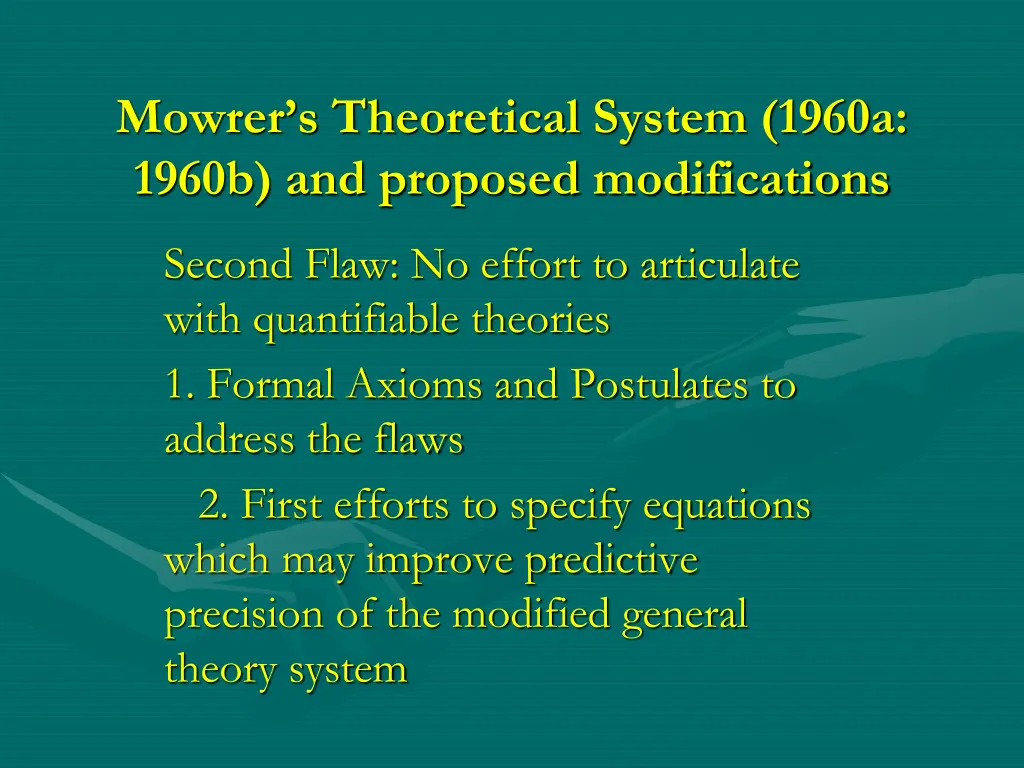 Mowrer's Theoretical System (1960a: 1960b) and proposed modifications

Second Flaw: No effort to articulate with quantifiable theories

1. Formal Axioms and Postulates to address the flaws

2. First efforts to specify equations which may improve predictive precision of the modified general theory system